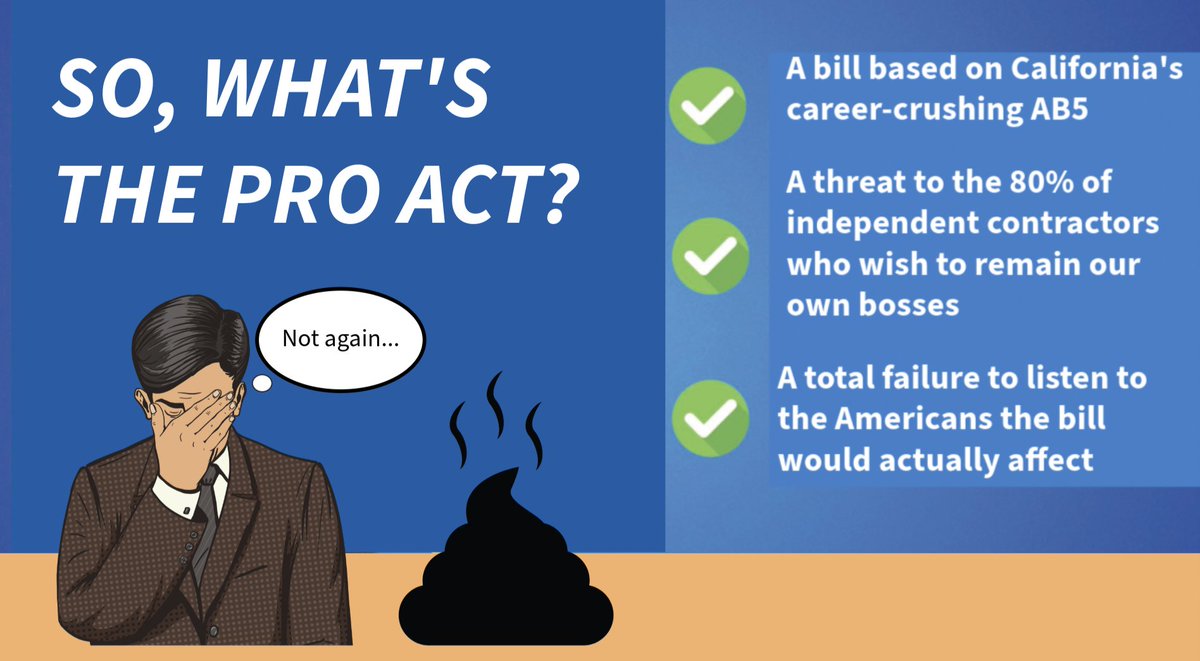 SO, WHAT'S THE PRO ACT?

Not again...

A bill based on California's career-crushing AB5

A threat to the 80% of independent contractors who wish to remain our own bosses

A total failure to listen to the Americans the bill would actually affect